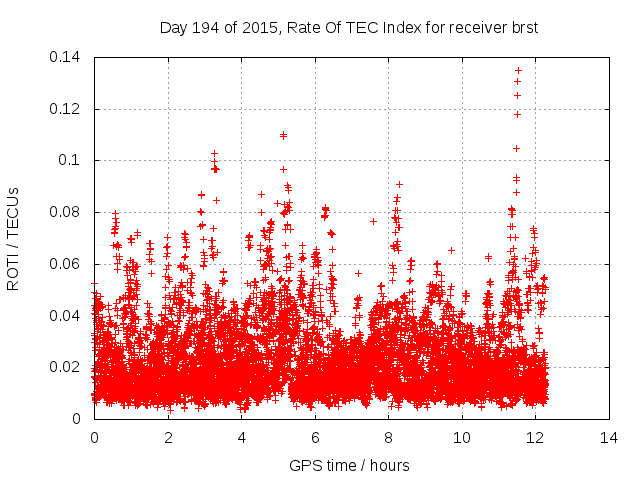 Day 194 of 2015, Rate Of TEC Index for receiver brst

ROTI / TECUs

0.14
0.12
0.1
0.08
0.06
0.04
0.02
0

0
2
4
6
8
10
12
14

GPS time / hours